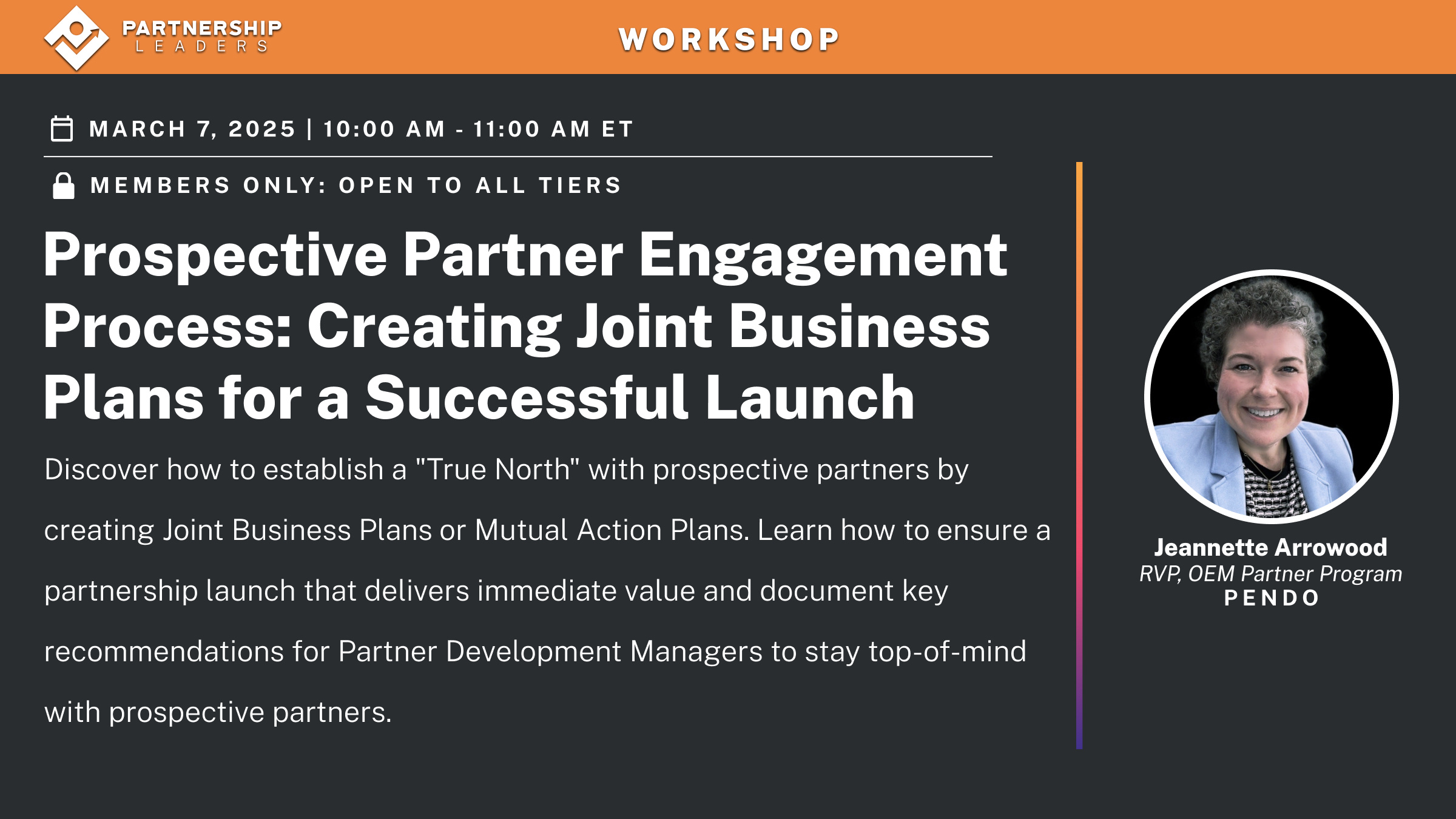 PARTNERSHIP
LEADERS

WORKSHOP

MARCH 7, 2025 | 10:00 AM - 11:00 AM ET

MEMBERS ONLY: OPEN TO ALL TIERS

Prospective Partner Engagement Process: Creating Joint Business Plans for a Successful Launch

Discover how to establish a "True North" with prospective partners by creating Joint Business Plans or Mutual Action Plans. Learn how to ensure a partnership launch that delivers immediate value and document key recommendations for Partner Development Managers to stay top-of-mind with prospective partners.

Jeannette Arrowood
RVP, OEM Partner Program
PENDO